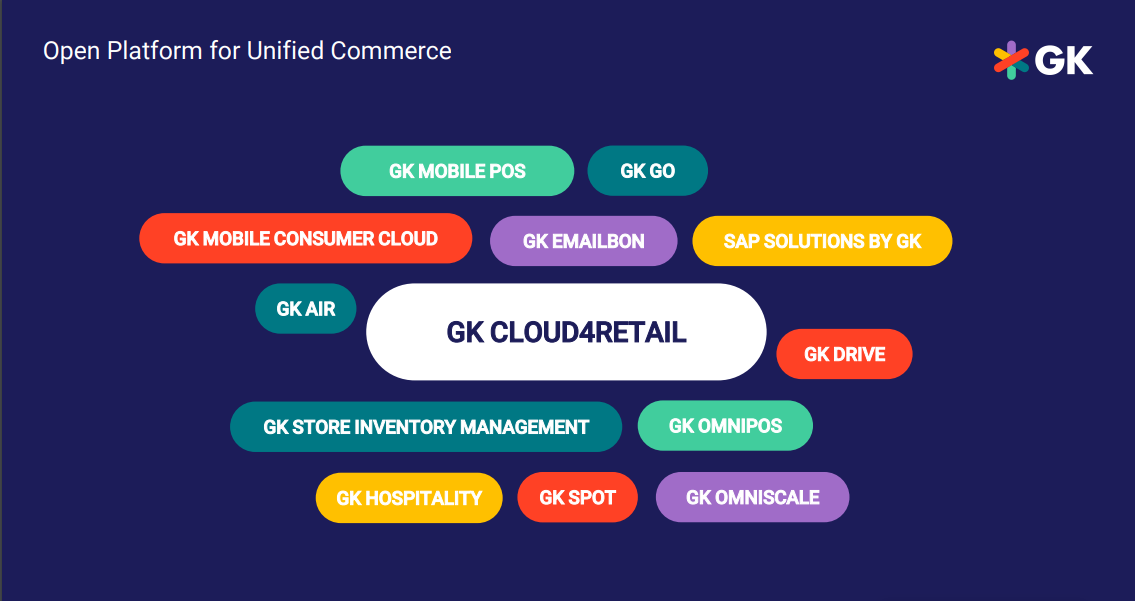 Open Platform for Unified Commerce

GK

GK MOBILE POS
GK GO
GK MOBILE CONSUMER CLOUD
GK EMAILBON
SAP SOLUTIONS BY GK
GK AIR
GK CLOUD4RETAIL
GK DRIVE
GK STORE INVENTORY MANAGEMENT
GK OMNIPOS
GK HOSPITALITY
GK SPOT
GK OMNISCALE